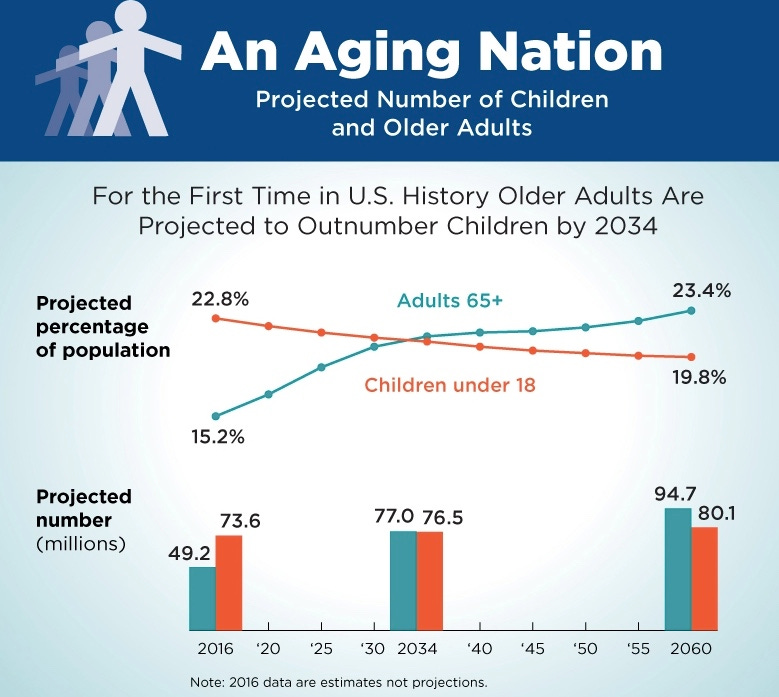 An Aging Nation
Projected Number of Children and Older Adults

For the First Time in U.S. History Older Adults Are Projected to Outnumber Children by 2034

Projected percentage of population

22.8%
Adults 65+
23.4%
Children under 18
19.8%
15.2%

Projected number (millions)

49.2
73.6
77.0
76.5
94.7
80.1

2016 '20 '25 '30 2034 '40 '45 '50 '55 2060

Note: 2016 data are estimates not projections.